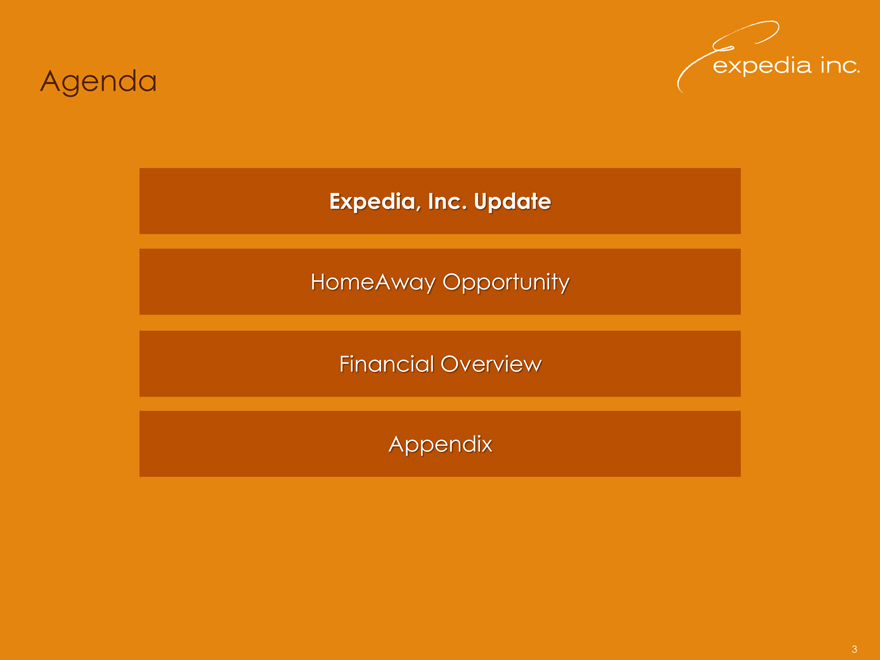 Agenda

expedia inc.

Expedia, Inc. Update

HomeAway Opportunity

Financial Overview

Appendix

3